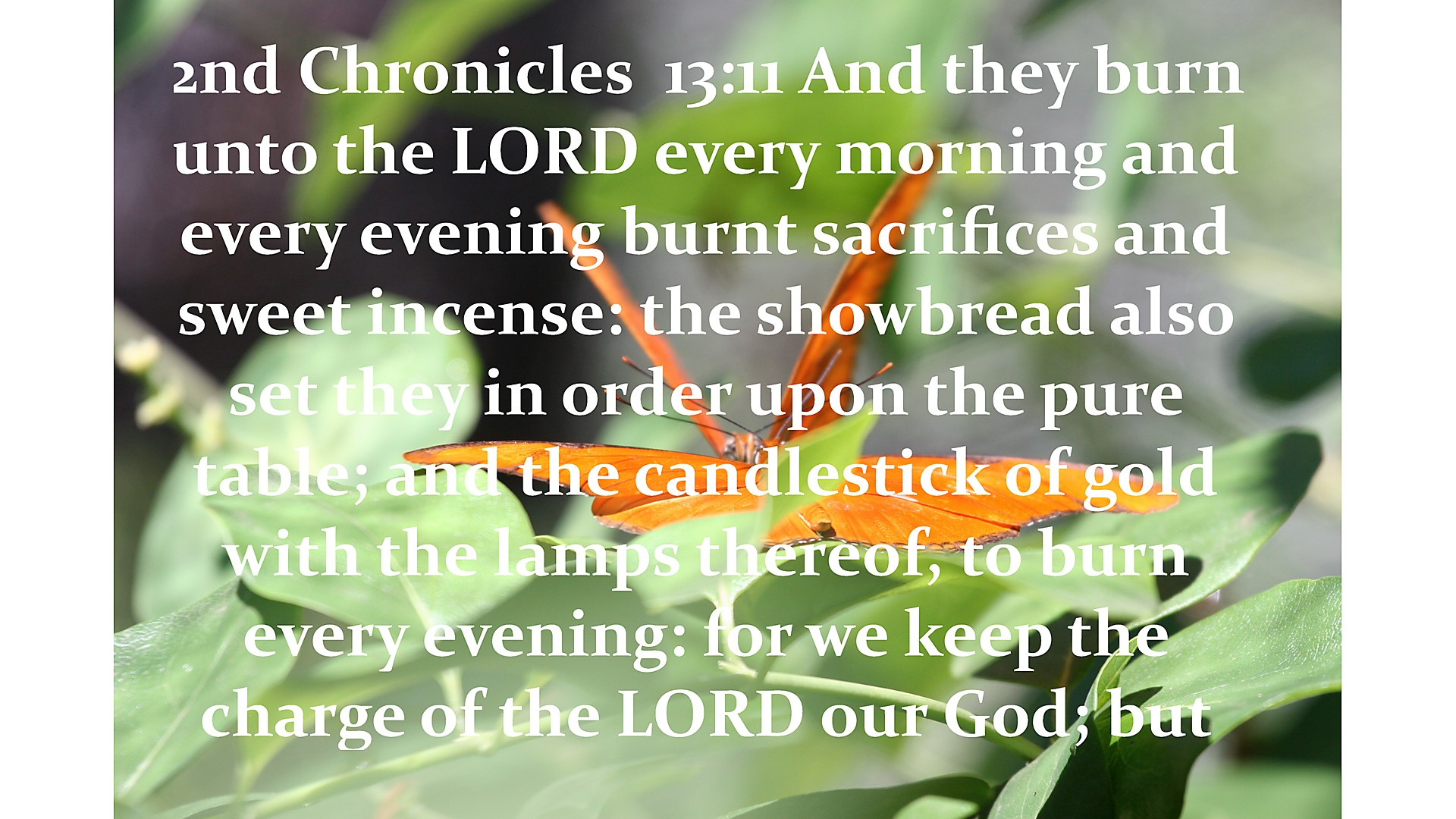 2nd Chronicles 13:11 And they burn unto the LORD every morning and every evening burnt sacrifices and sweet incense: the showbread also set they in order upon the pure table; and the candlestick of gold with the lamps thereof, to burn every evening: for we keep the charge of the LORD our God; but